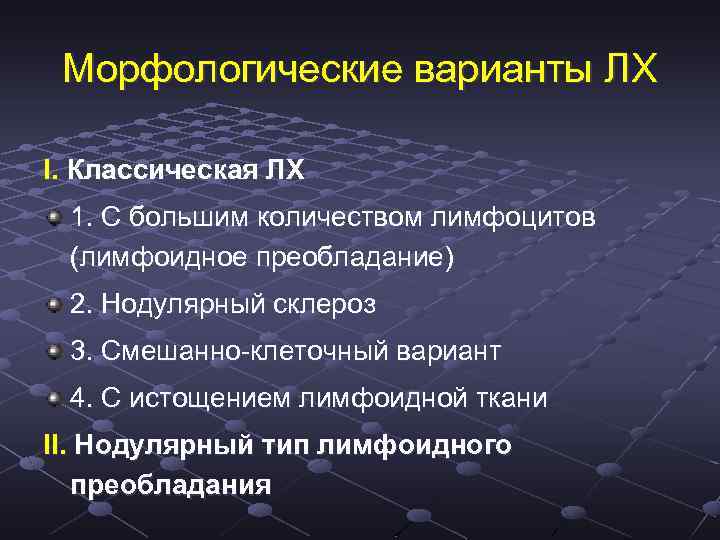 Морфологические варианты ЛХ

I. Классическая ЛХ

1. С большим количеством лимфоцитов (лимфоидное преобладание)

2. Нодулярный склероз

3. Смешанно-клеточный вариант

4. С истощением лимфоидной ткани

II. Нодулярный тип лимфоидного преобладания